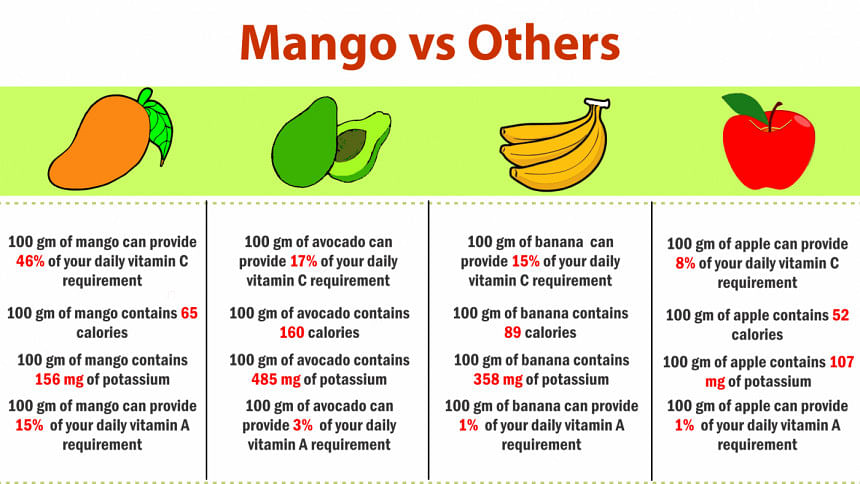 Mango vs Others

100 gm of mango can provide 46% of your daily vitamin C requirement

100 gm of mango contains 65 calories

100 gm of mango contains 156 mg of potassium

100 gm of mango can provide 15% of your daily vitamin A requirement

100 gm of avocado can provide 17% of your daily vitamin C requirement

100 gm of avocado contains 160 calories

100 gm of avocado contains 485 mg of potassium

100 gm of avocado can provide 3% of your daily vitamin A requirement

100 gm of banana can provide 15% of your daily vitamin C requirement

100 gm of banana contains 89 calories

100 gm of banana contains 358 mg of potassium

100 gm of banana can provide 1% of your daily vitamin A requirement

100 gm of apple can provide 8% of your daily vitamin C requirement

100 gm of apple contains 52 calories

100 gm of apple contains 107 mg of potassium

100 gm of apple can provide 1% of your daily vitamin A requirement